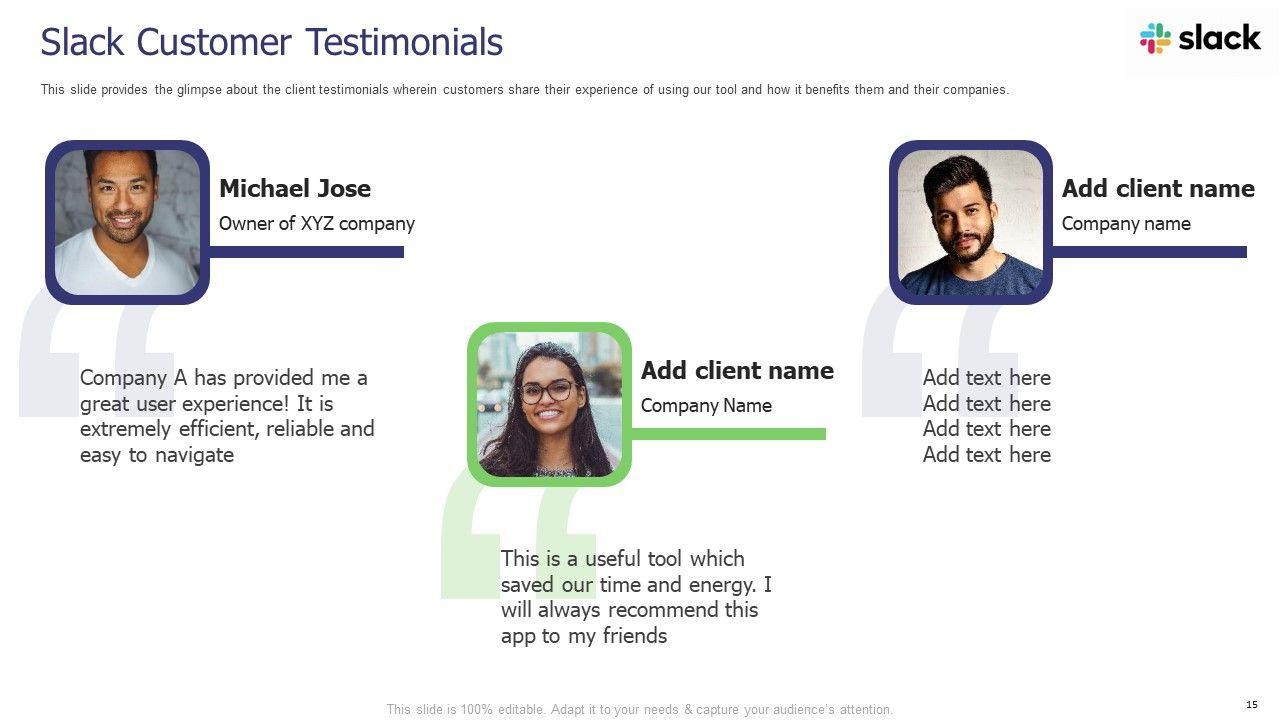 Slack Customer Testimonials

slack

This slide provides the glimpse about the client testimonials wherein customers share their experience of using our tool and how it benefits them and their companies.

Michael Jose

Owner of XYZ company

Company A has provided me a great user experience! It is extremely efficient, reliable and easy to navigate

Add client name

Company Name

This is a useful tool which saved our time and energy. I will always recommend this app to my friends

Add client name

Company name

Add text here
Add text here
Add text here
Add text here

This slide is 100% editable. Adapt it to your needs & capture your audience's attention.

15